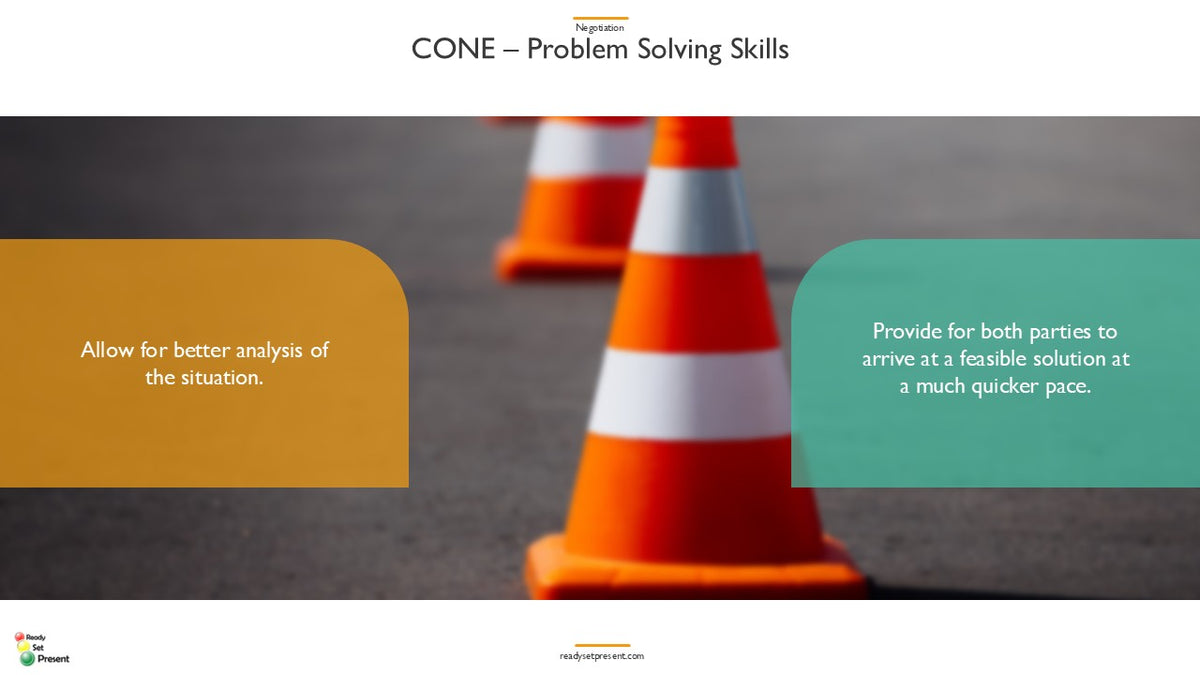 Negotiation

CONE – Problem Solving Skills

Allow for better analysis of the situation.

Provide for both parties to arrive at a feasible solution at a much quicker pace.

Ready Set Present

readysetpresent.com